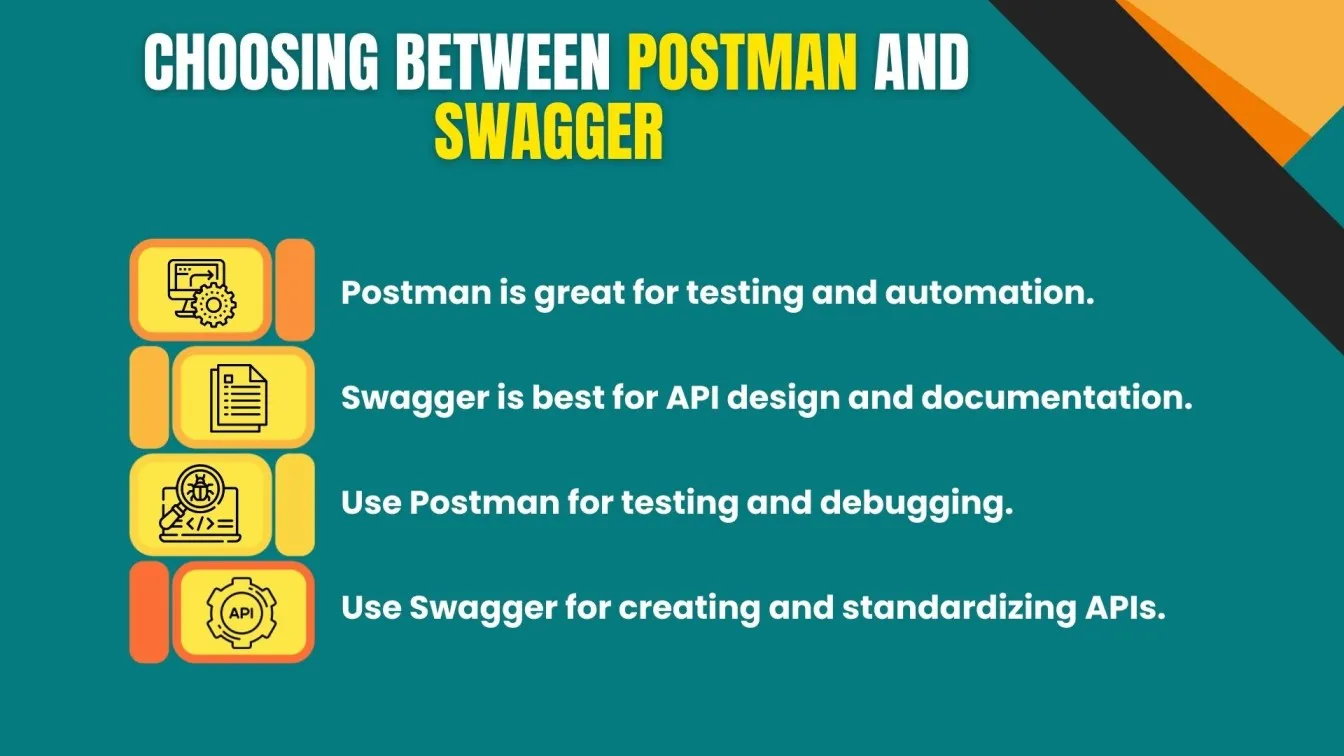 CHOOSING BETWEEN POSTMAN AND SWAGGER

Postman is great for testing and automation.

Swagger is best for API design and documentation.

Use Postman for testing and debugging.

API

Use Swagger for creating and standardizing APIs.